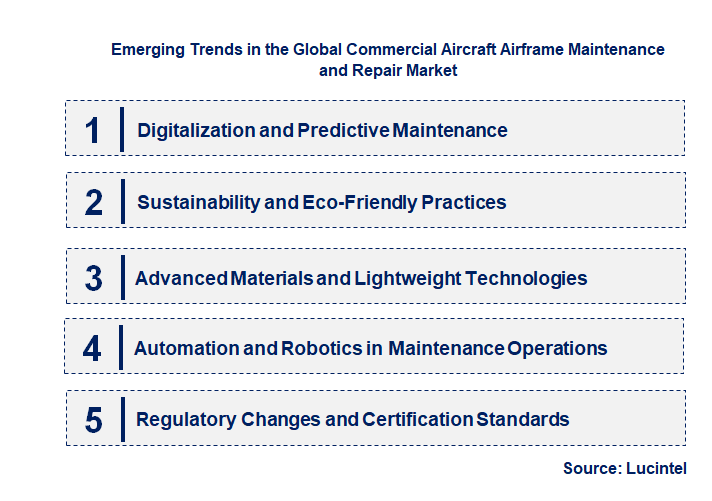 Emerging Trends in the Global Commercial Aircraft Airframe Maintenance and Repair Market

1 Digitalization and Predictive Maintenance

2 Sustainability and Eco-Friendly Practices

3 Advanced Materials and Lightweight Technologies

4 Automation and Robotics in Maintenance Operations

5 Regulatory Changes and Certification Standards

Source: Lucintel